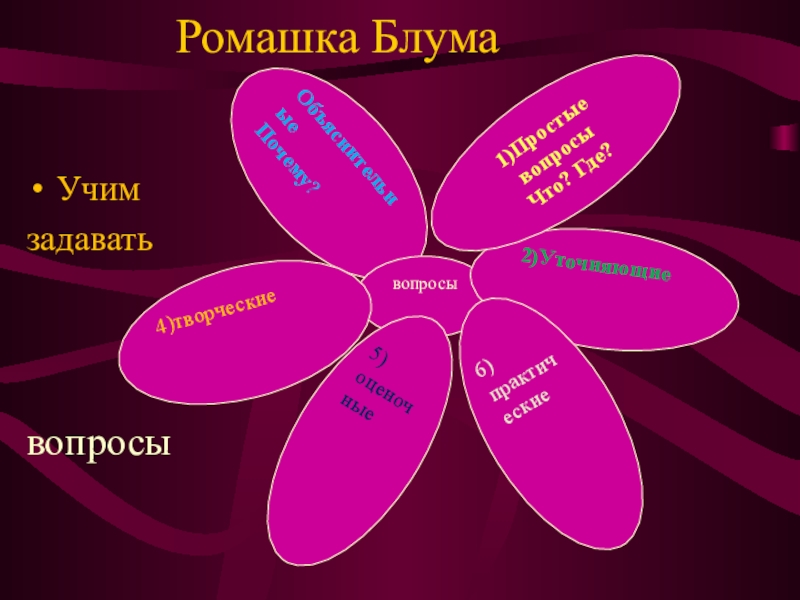 Ромашка Блума

• Учим задавать

вопросы

Объяснительные Почему?

1)Простые вопросы Что? Где?

2)Уточняющие

вопросы

4)творческие

5) оценочные

6) практические